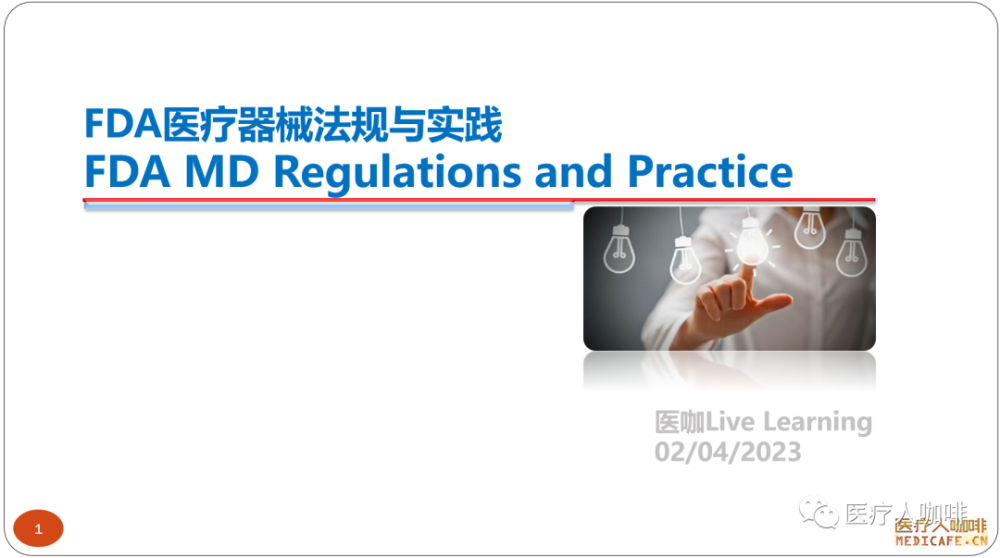 FDA医疗器械法规与实践
FDA MD Regulations and Practice

医咖Live Learning
02/04/2023

1

医疗人咖啡

医疗人咖啡
MEDICAFE.CN